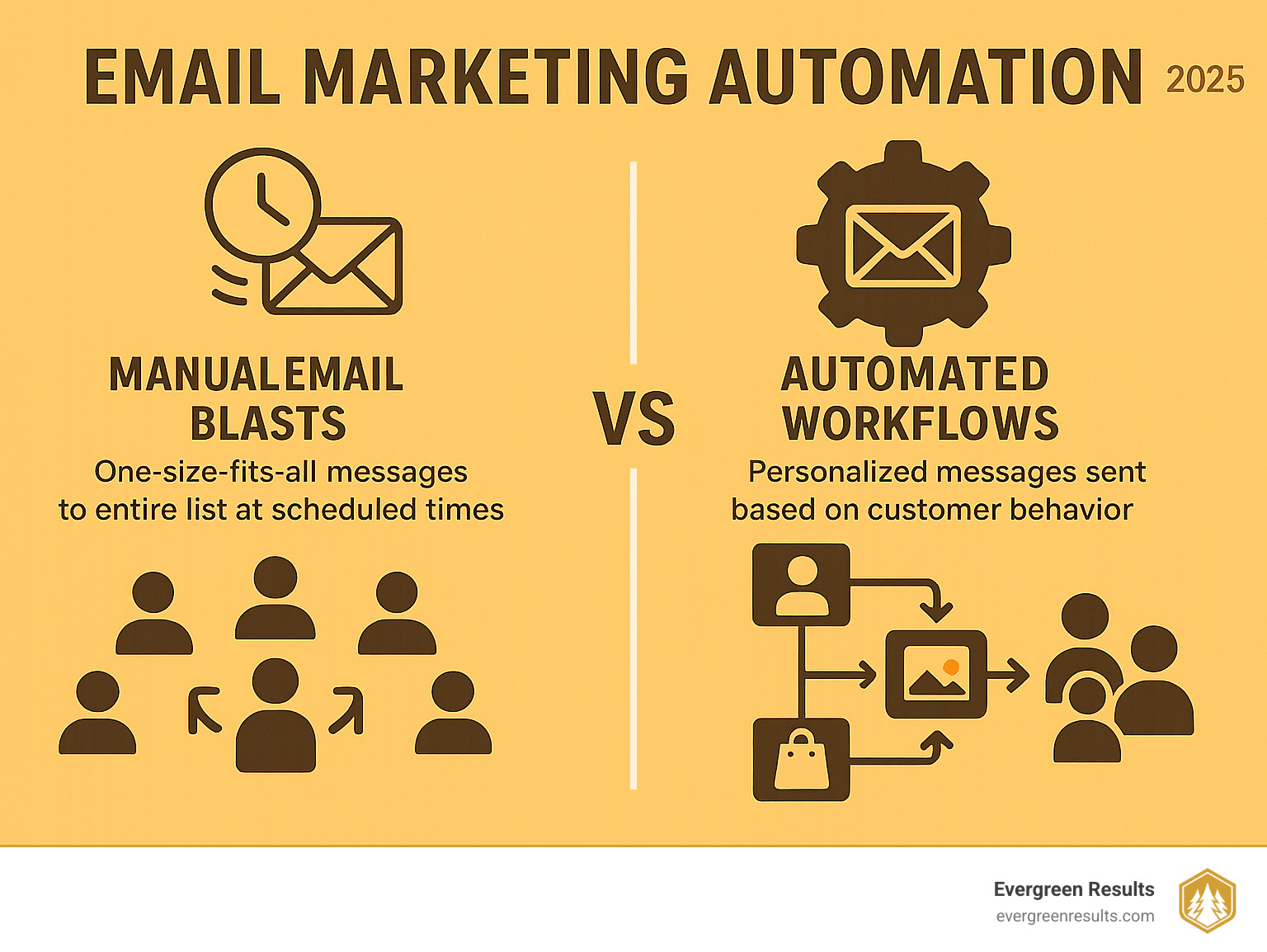 EMAIL MARKETING AUTOMATION 2025

MANUALEMAIL BLASTS
One-size-fits-all messages to entire list at scheduled times

VS

AUTOMATED WORKFLOWS
Personalized messages sent based on customer behavior

Evergreen Results
evergreenresults.com